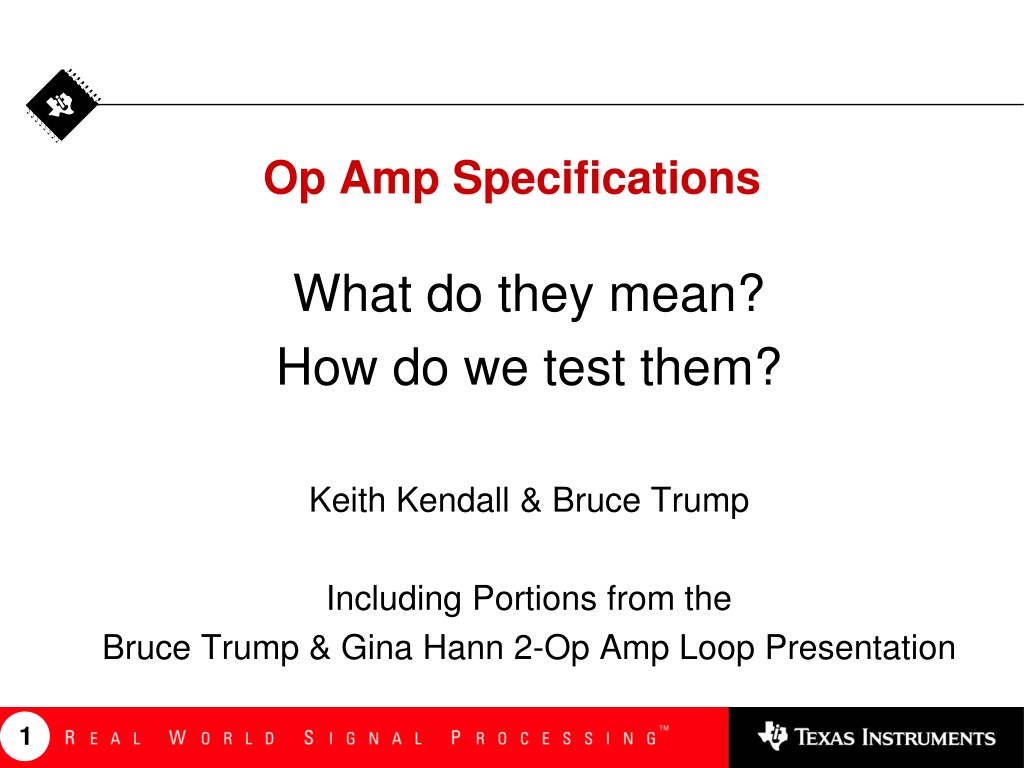 Op Amp Specifications

What do they mean?
How do we test them?

Keith Kendall & Bruce Trump

Including Portions from the
Bruce Trump & Gina Hann 2-Op Amp Loop Presentation

1 REAL WORLD SIGNAL PROCESSING™

TEXAS INSTRUMENTS